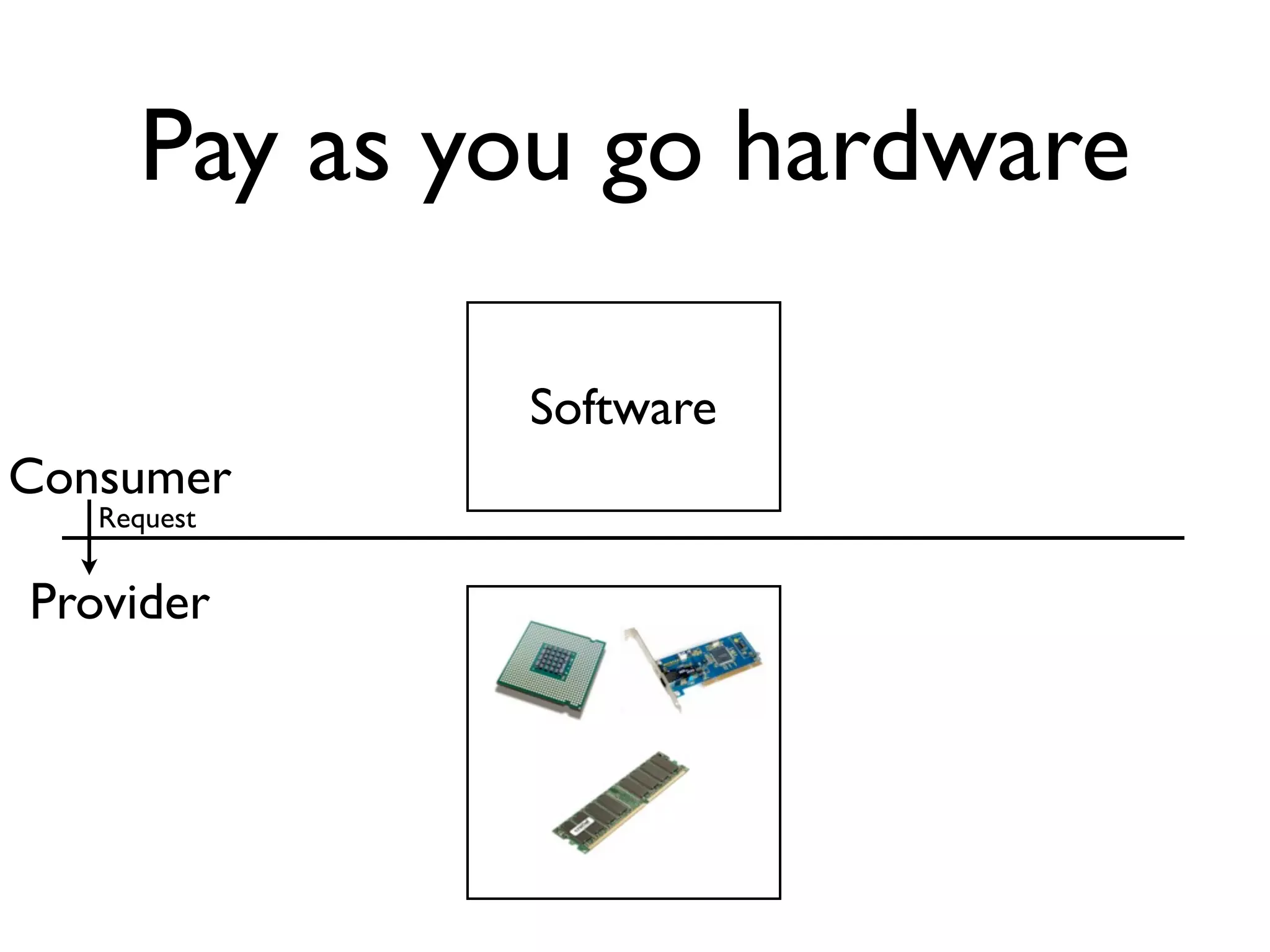 Pay as you go hardware

Software

Consumer

Request

Provider